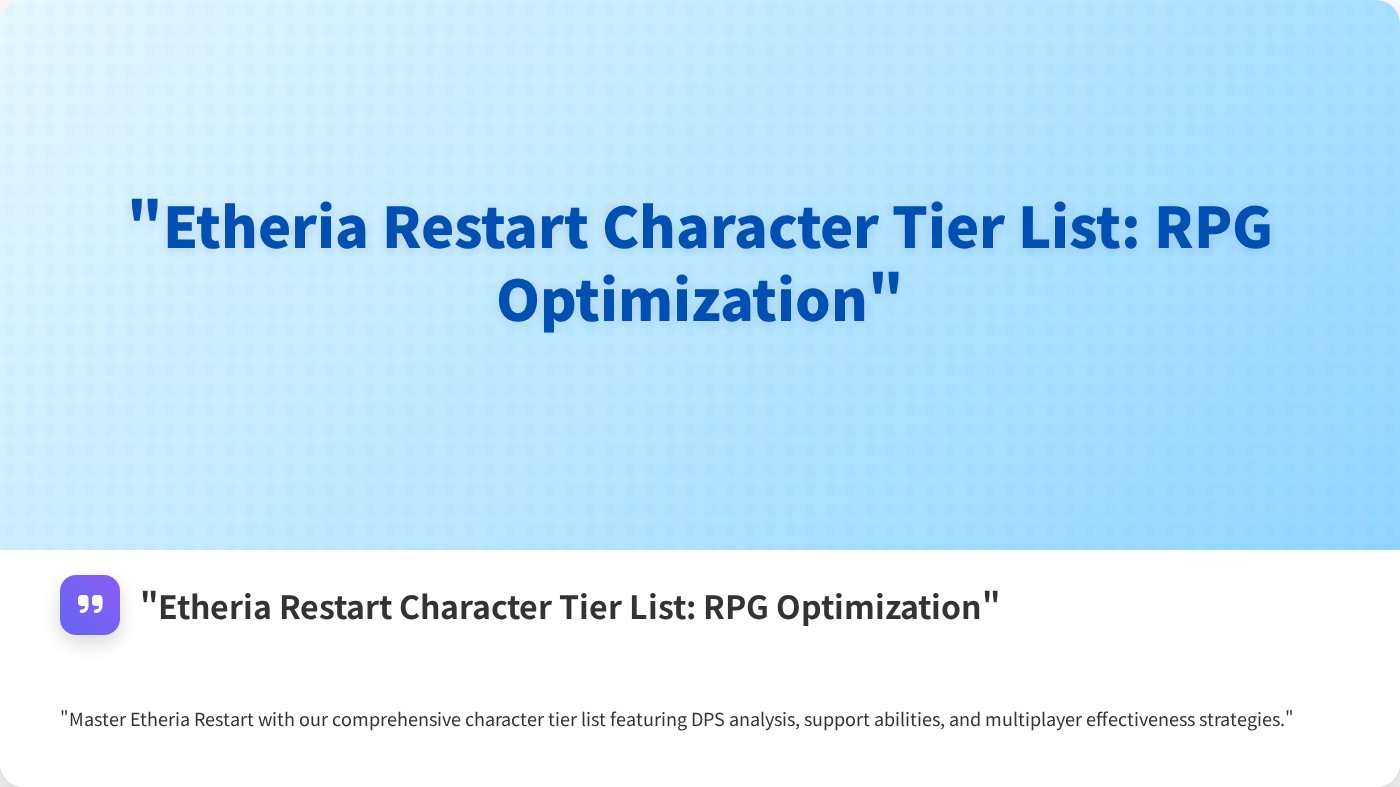 "Etheria Restart Character Tier List: RPG Optimization"

"Etheria Restart Character Tier List: RPG Optimization"

"Master Etheria Restart with our comprehensive character tier list featuring DPS analysis, support abilities, and multiplayer effectiveness strategies."